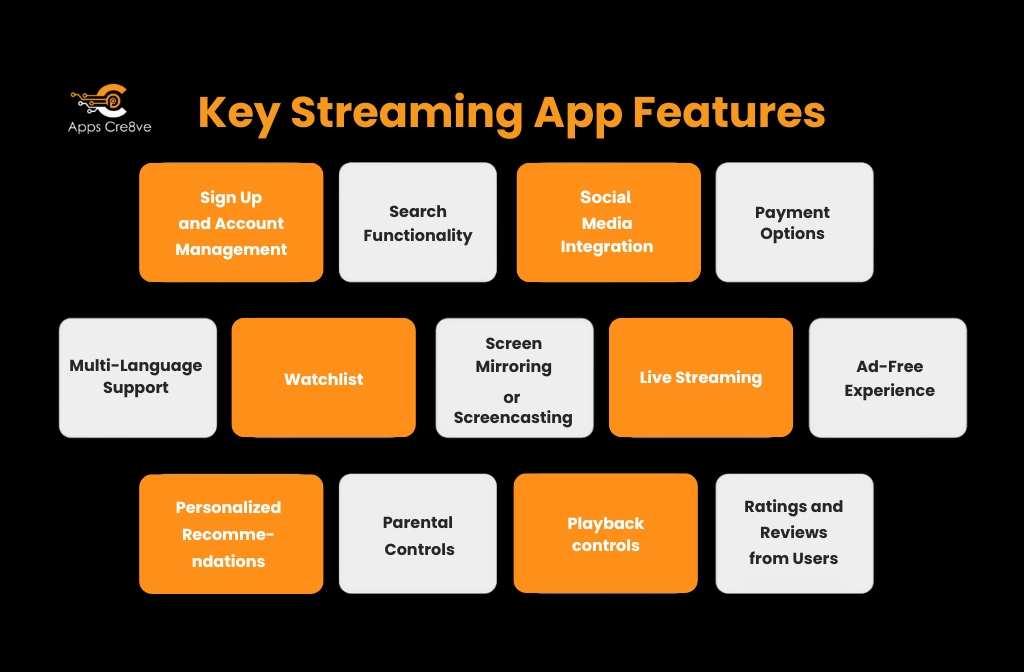 Apps Cre8ve

Key Streaming App Features

Sign Up and Account Management

Search Functionality

Social Media Integration

Payment Options

Multi-Language Support

Watchlist

Screen Mirroring or Screencasting

Live Streaming

Ad-Free Experience

Personalized Recommendations

Parental Controls

Playback controls

Ratings and Reviews from Users